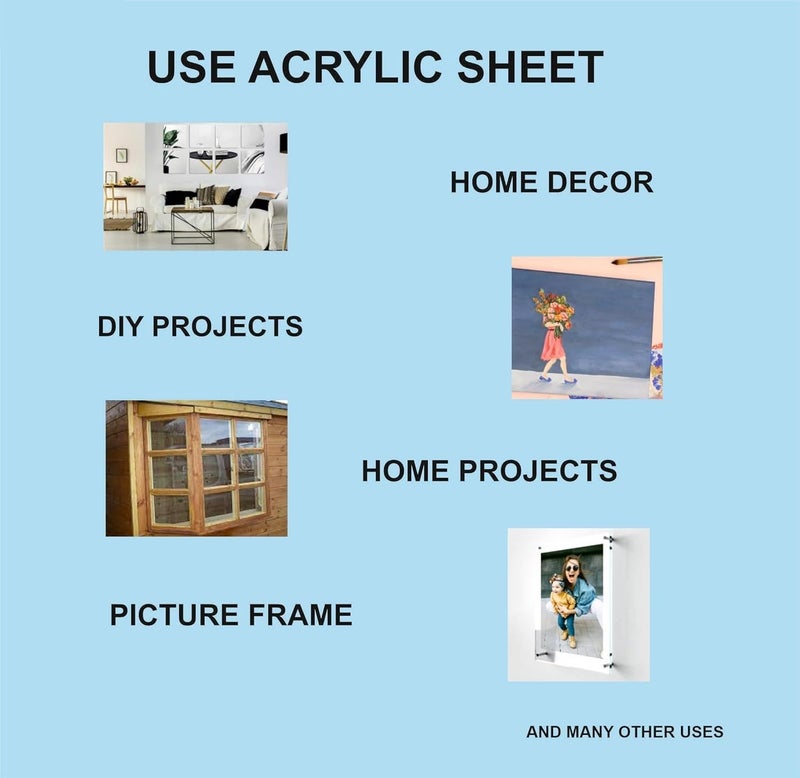 USE ACRYLIC SHEET

HOME DECOR

DIY PROJECTS

HOME PROJECTS

PICTURE FRAME

AND MANY OTHER USES